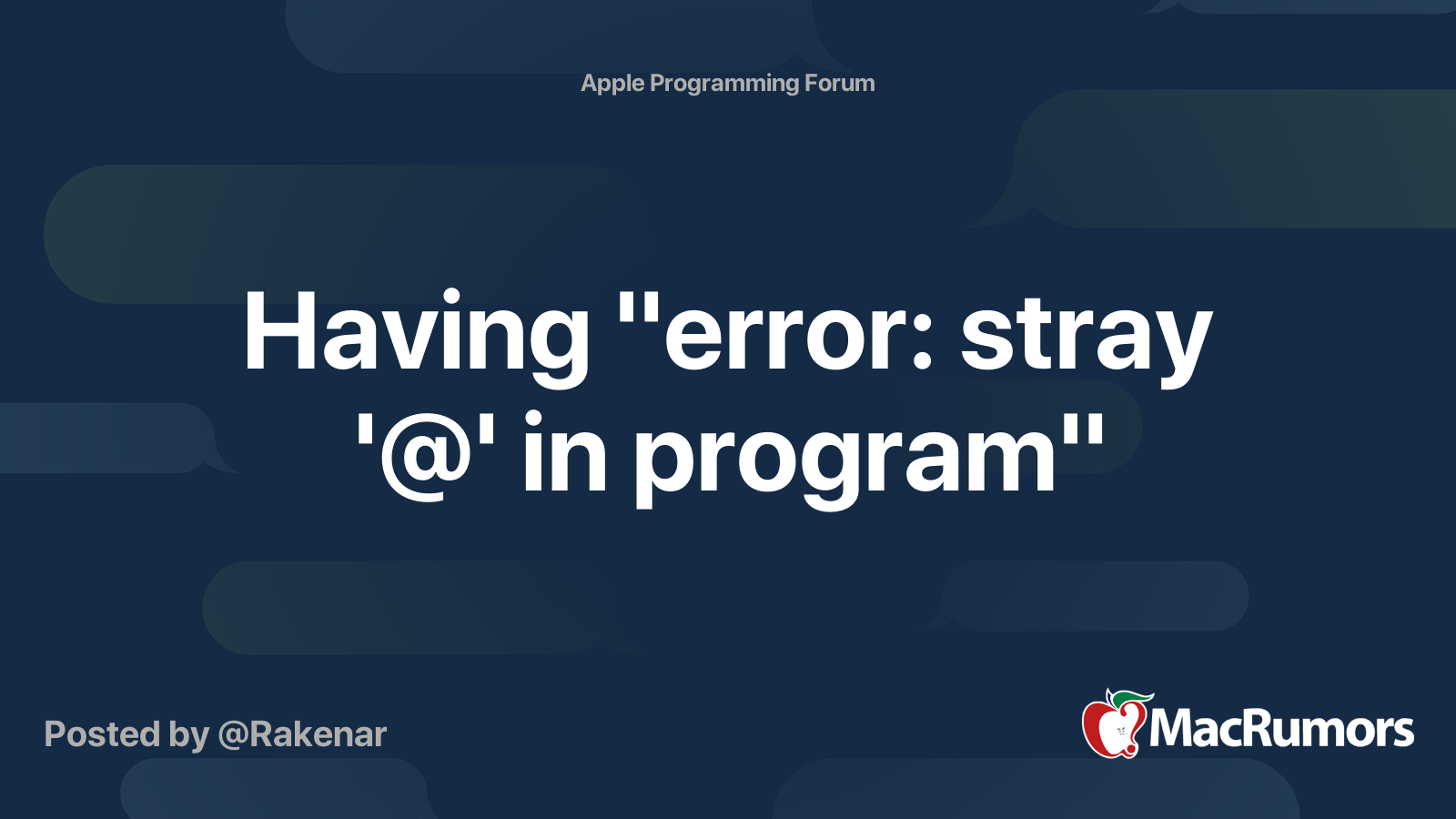 Apple Programming Forum

Having "error: stray '@' in program"

Posted by @Rakenar

MacRumors